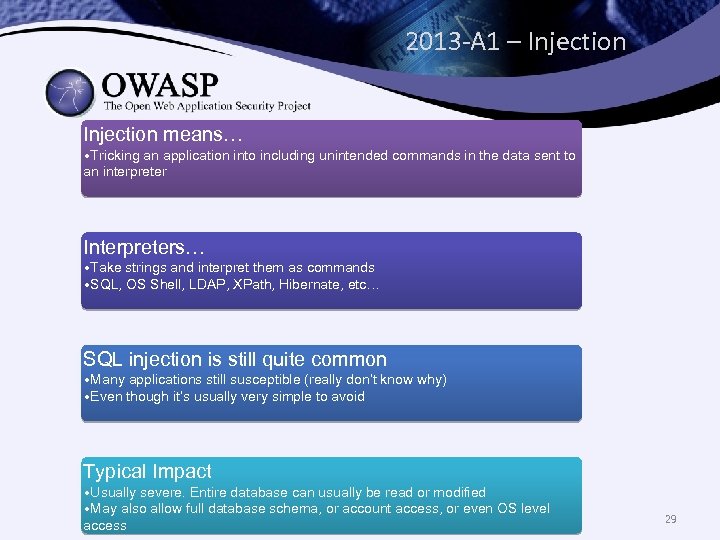 2013-A1 – Injection

OWASP
The Open Web Application Security Project

Injection means…
•Tricking an application into including unintended commands in the data sent to an interpreter

Interpreters…
•Take strings and interpret them as commands
•SQL, OS Shell, LDAP, XPath, Hibernate, etc…

SQL injection is still quite common
•Many applications still susceptible (really don't know why)
•Even though it's usually very simple to avoid

Typical Impact
•Usually severe. Entire database can usually be read or modified
•May also allow full database schema, or account access, or even OS level access

29